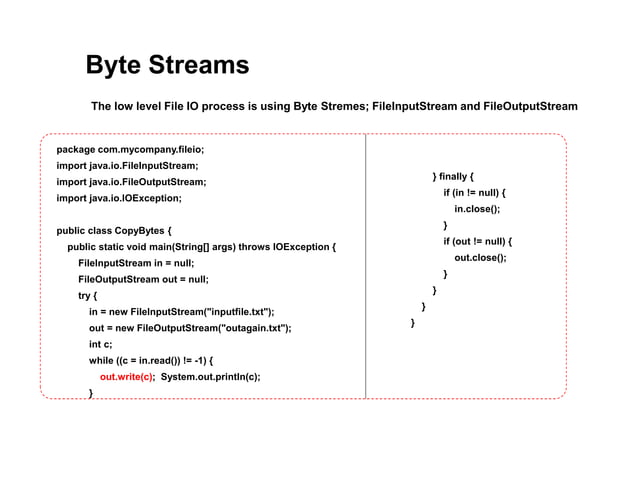 Byte Streams

The low level File IO process is using Byte Stremes; FileInputStream and FileOutputStream

package com.mycompany.fileio;
import java.io.FileInputStream;
import java.io.FileOutputStream;
import java.io.IOException;

public class CopyBytes {
public static void main(String[] args) throws IOException {
FileInputStream in = null;
FileOutputStream out = null;
try {
in = new FileInputStream("inputfile.txt");
out = new FileOutputStream("outagain.txt");
int c;
while ((c = in.read()) != -1) {
out.write(c); System.out.println(c);
}

} finally {
if (in != null) {
in.close();
}
if (out != null) {
out.close();
}
}
}
}